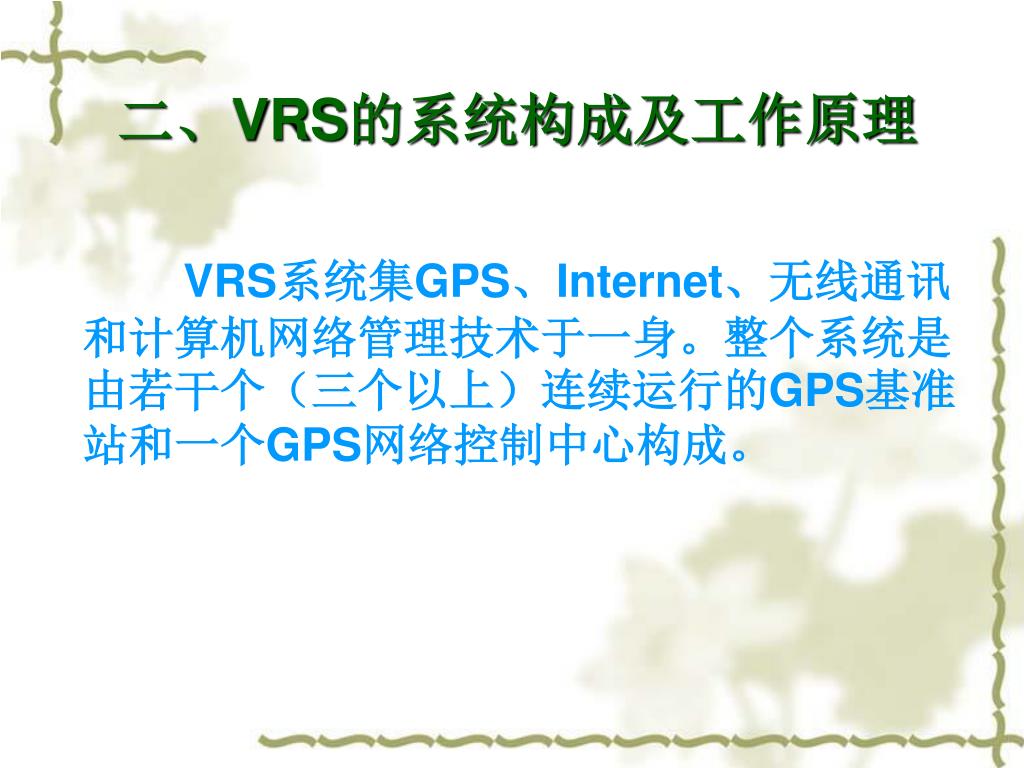 二、VRS的系统构成及工作原理

VRS系统集GPS、Internet、无线通讯和计算机网络管理技术于一身。整个系统是由若干个（三个以上）连续运行的GPS基准站和一个GPS网络控制中心构成。